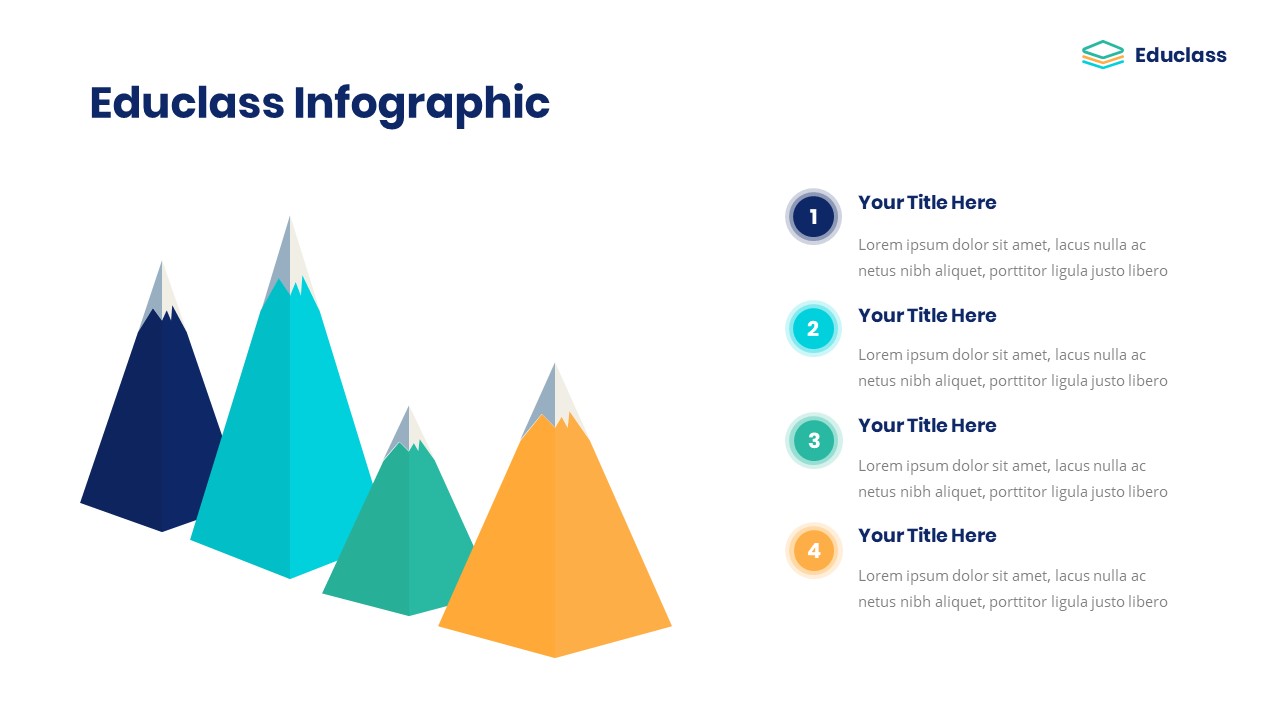 Educlass

Educlass Infographic

1
Your Title Here
Lorem ipsum dolor sit amet, lacus nulla ac netus nibh aliquet, porttitor ligula justo libero

2
Your Title Here
Lorem ipsum dolor sit amet, lacus nulla ac netus nibh aliquet, porttitor ligula justo libero

3
Your Title Here
Lorem ipsum dolor sit amet, lacus nulla ac netus nibh aliquet, porttitor ligula justo libero

4
Your Title Here
Lorem ipsum dolor sit amet, lacus nulla ac netus nibh aliquet, porttitor ligula justo libero